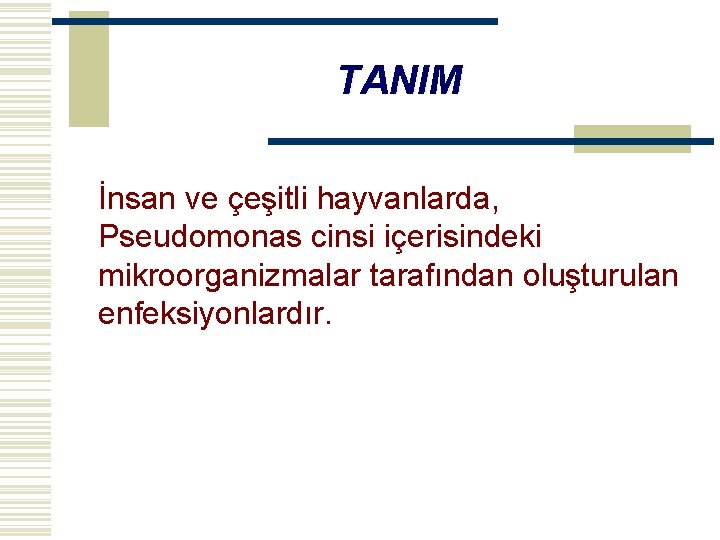 TANIM

İnsan ve çeşitli hayvanlarda, Pseudomonas cinsi içerisindeki mikroorganizmalar tarafından oluşturulan enfeksiyonlardır.